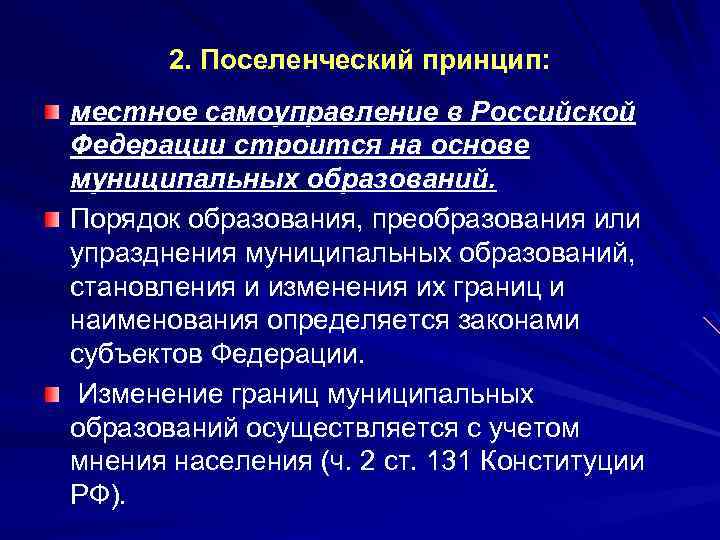 2. Поселенческий принцип:

местное самоуправление в Российской Федерации строится на основе муниципальных образований.

Порядок образования, преобразования или упразднения муниципальных образований, становления и изменения их границ и наименования определяется законами субъектов Федерации.

Изменение границ муниципальных образований осуществляется с учетом мнения населения (ч. 2 ст. 131 Конституции РФ).